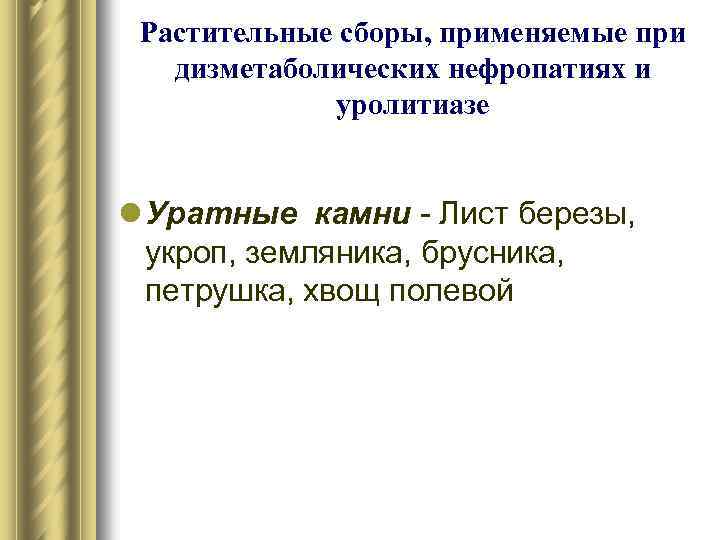 Растительные сборы, применяемые при дизметаболических нефропатиях и уролитиазе

Уратные камни - Лист березы, укроп, земляника, брусника, петрушка, хвощ полевой